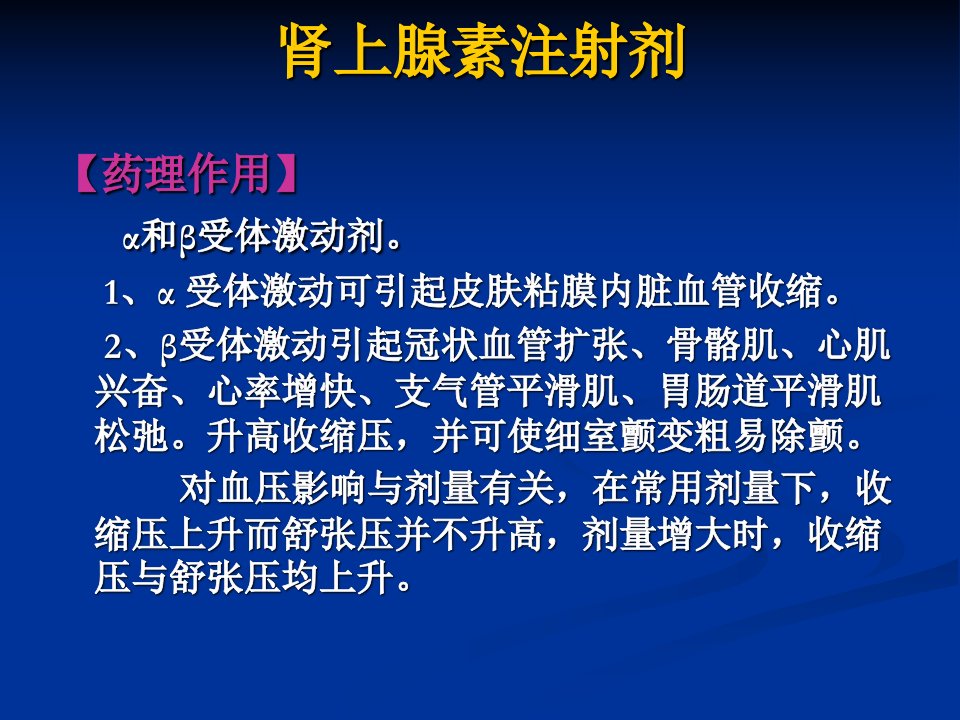 肾上腺素注射剂

【药理作用】

α和β受体激动剂。

1、α 受体激动可引起皮肤粘膜内脏血管收缩。

2、β受体激动引起冠状血管扩张、骨骼肌、心肌兴奋、心率增快、支气管平滑肌、胃肠道平滑肌松弛。升高收缩压，并可使细室颤变粗易除颤。

对血压影响与剂量有关，在常用剂量下，收缩压上升而舒张压并不升高，剂量增大时，收缩压与舒张压均上升。